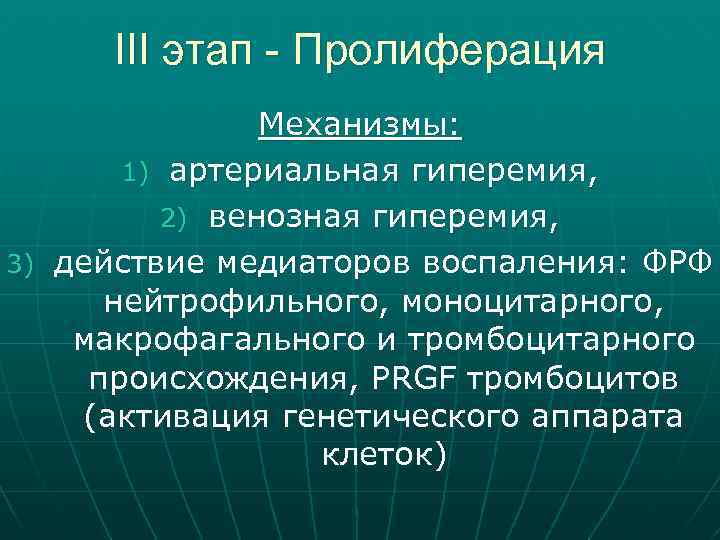 III этап - Пролиферация

Механизмы:

1) артериальная гиперемия,

2) венозная гиперемия,

3) действие медиаторов воспаления: ФРФ нейтрофильного, моноцитарного, макрофагального и тромбоцитарного происхождения, PRGF тромбоцитов (активация генетического аппарата клеток)